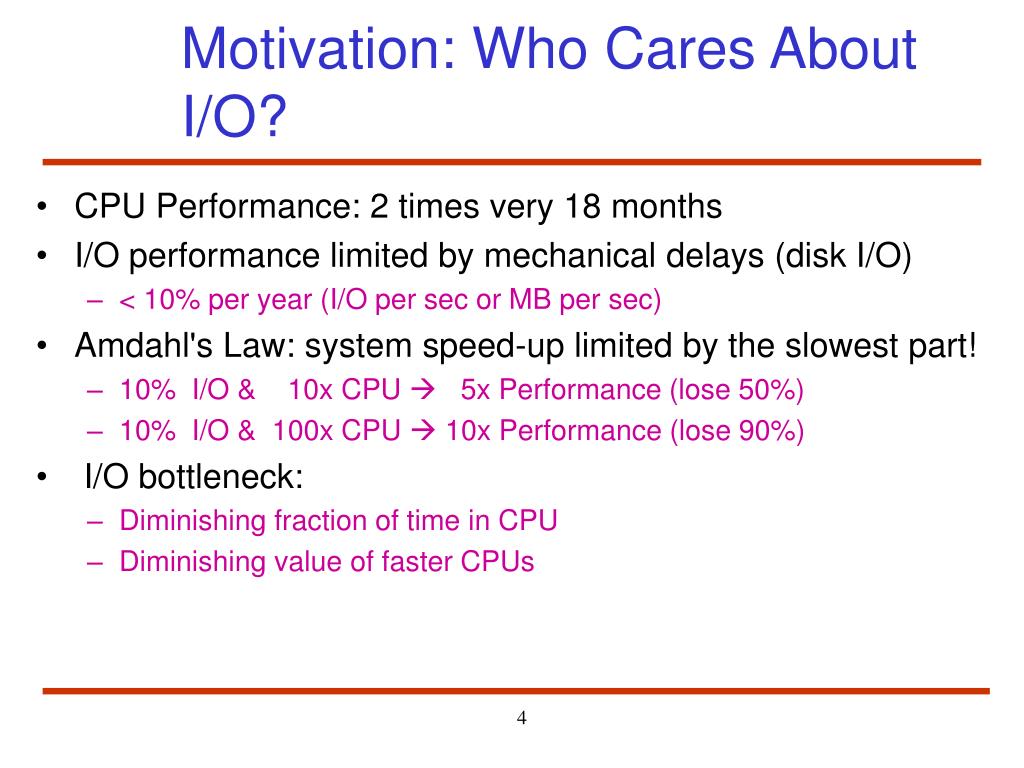 Motivation: Who Cares About I/O?

• CPU Performance: 2 times very 18 months
• I/O performance limited by mechanical delays (disk I/O)
– < 10% per year (I/O per sec or MB per sec)
• Amdahl's Law: system speed-up limited by the slowest part!
– 10% I/O & 10x CPU → 5x Performance (lose 50%)
– 10% I/O & 100x CPU → 10x Performance (lose 90%)
• I/O bottleneck:
– Diminishing fraction of time in CPU
– Diminishing value of faster CPUs

4